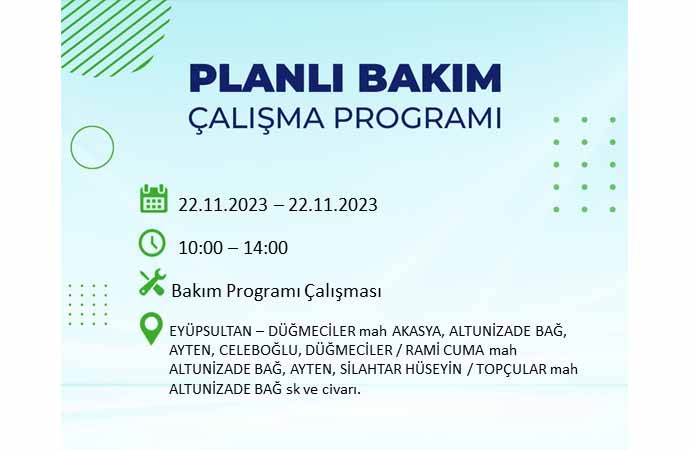 PLANLI BAKIM
ÇALIŞMA PROGRAMI

22.11.2023 – 22.11.2023

10:00 – 14:00

Bakım Programı Çalışması

EYÜPSULTAN – DÜĞMECİLER mah AKASYA, ALTUNİZADE BAĞ, AYTEN, CELEBOĞLU, DÜĞMECİLER / RAMİ CUMA mah ALTUNİZADE BAĞ, AYTEN, SİLAHTAR HÜSEYİN / TOPÇULAR mah ALTUNİZADE BAĞ sk ve civarı.